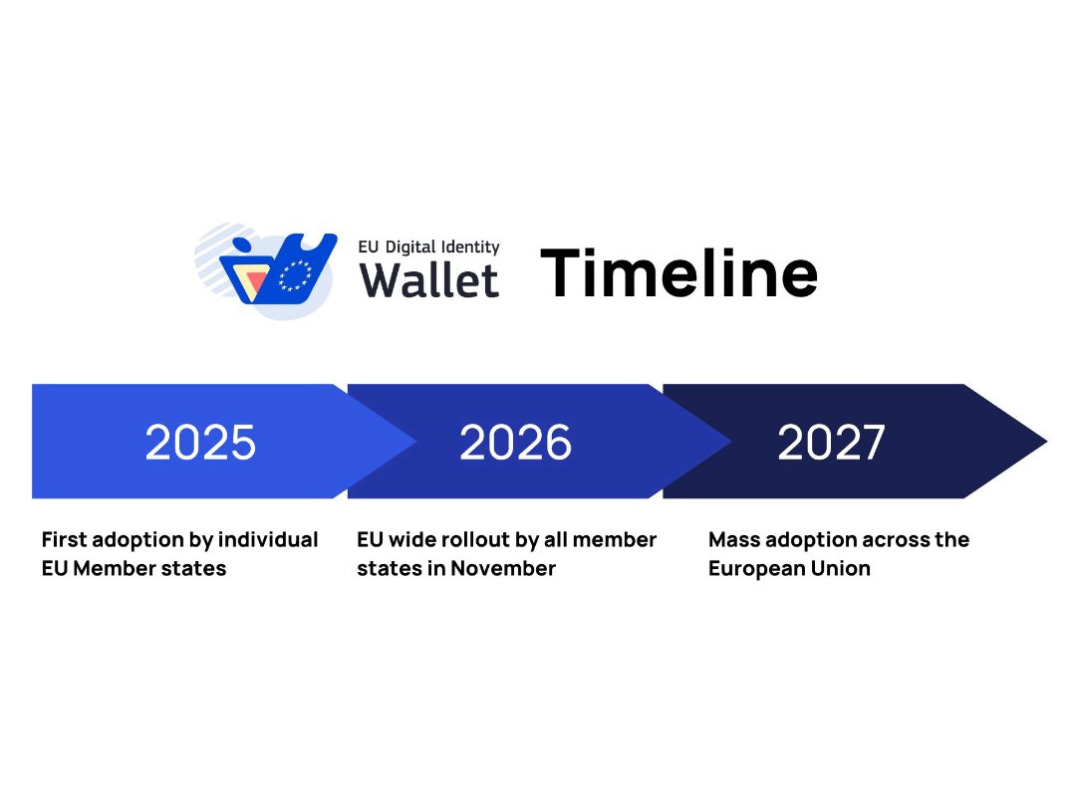 EU Digital Identity
Wallet

Timeline

2025

2026

2027

First adoption by individual EU Member states

EU wide rollout by all member states in November

Mass adoption across the European Union